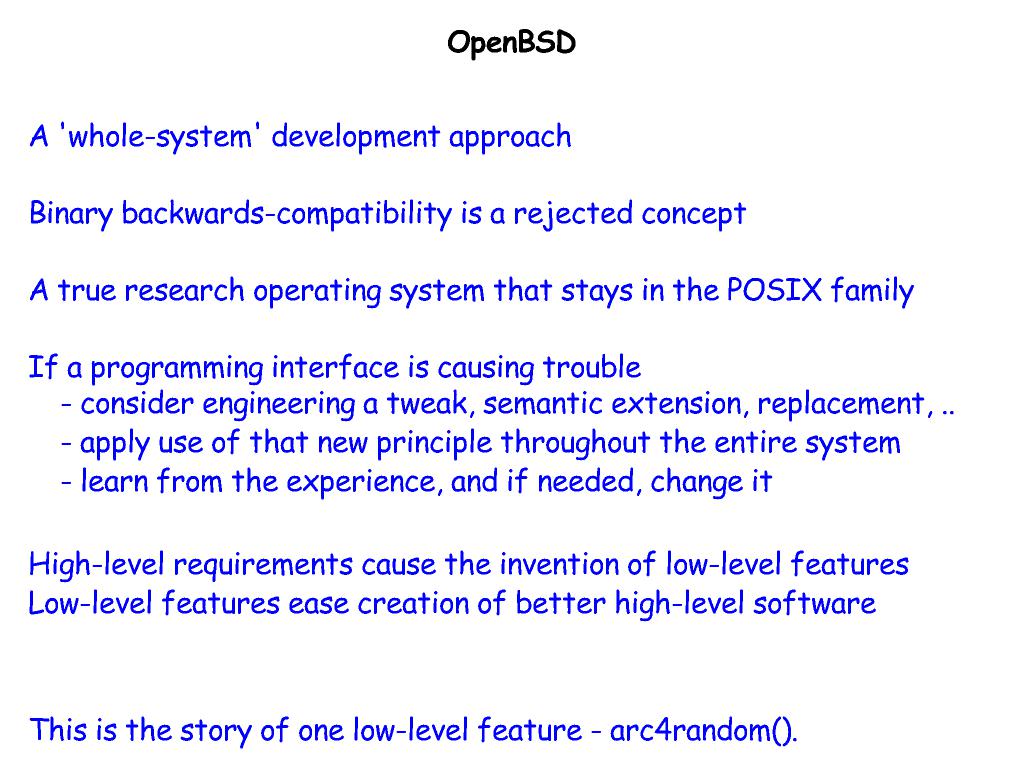 OpenBSD

A 'whole-system' development approach

Binary backwards-compatibility is a rejected concept

A true research operating system that stays in the POSIX family

If a programming interface is causing trouble
- consider engineering a tweak, semantic extension, replacement, ..
- apply use of that new principle throughout the entire system
- learn from the experience, and if needed, change it

High-level requirements cause the invention of low-level features
Low-level features ease creation of better high-level software

This is the story of one low-level feature - arc4random().